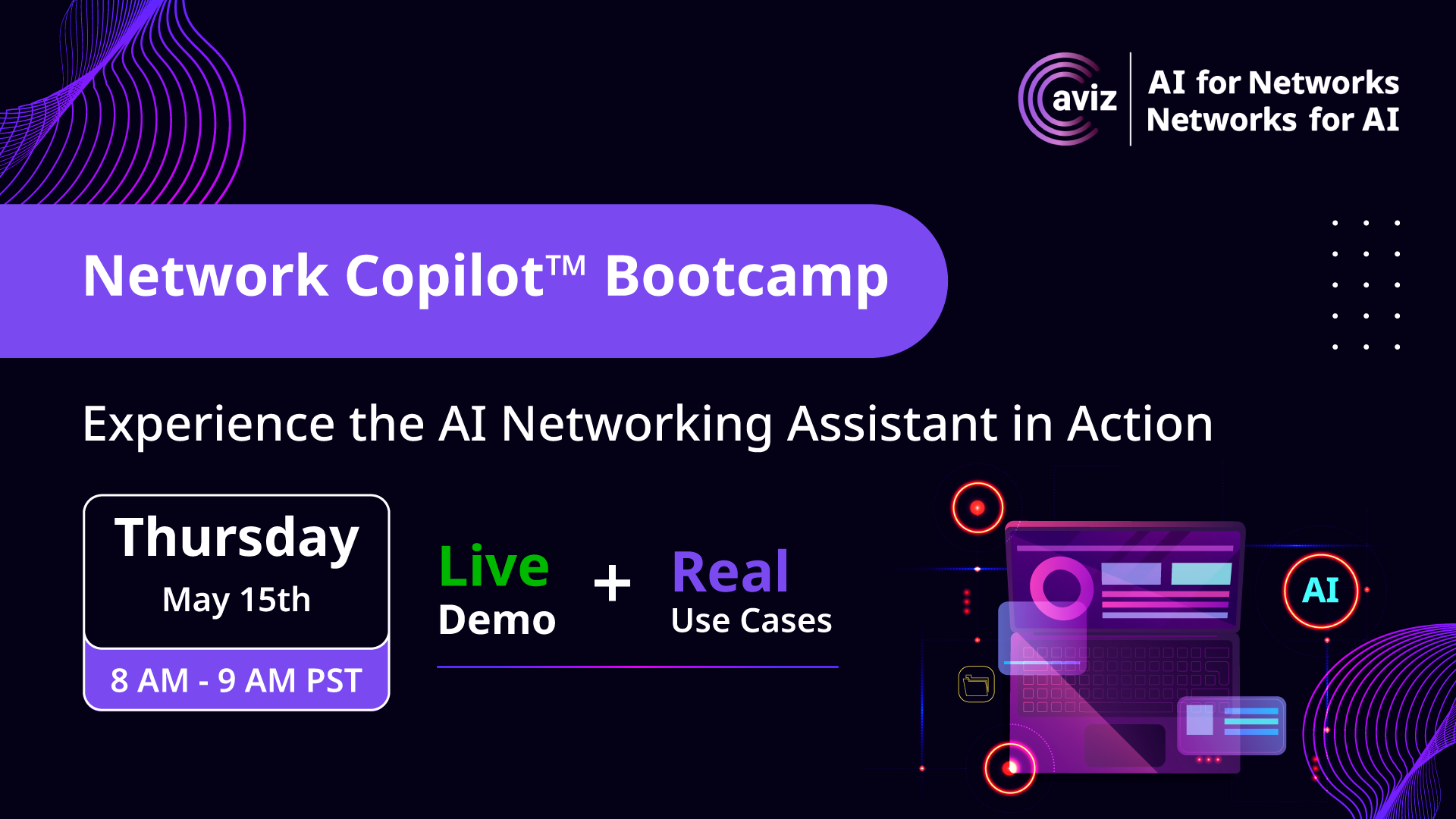 aviz

AI for Networks
Networks for AI

Network Copilot™ Bootcamp

Experience the AI Networking Assistant in Action

Thursday
May 15th

8 AM - 9 AM PST

Live
Demo

+

Real
Use Cases

AI